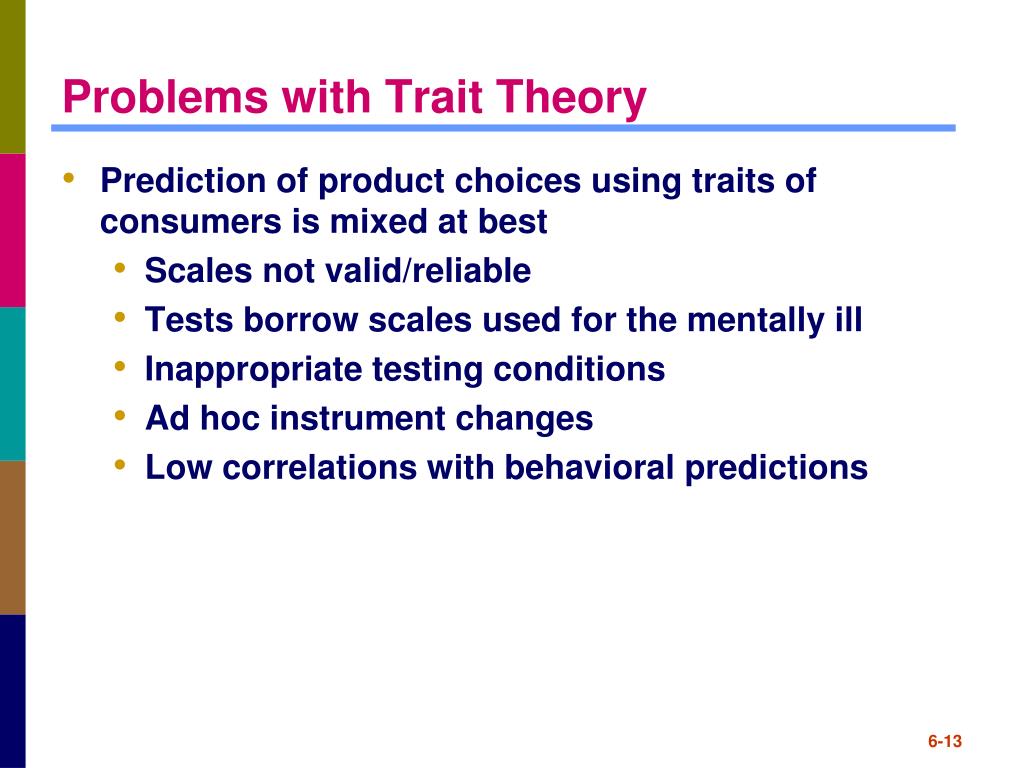 Problems with Trait Theory

• Prediction of product choices using traits of consumers is mixed at best
  • Scales not valid/reliable
  • Tests borrow scales used for the mentally ill
  • Inappropriate testing conditions
  • Ad hoc instrument changes
  • Low correlations with behavioral predictions

6-13